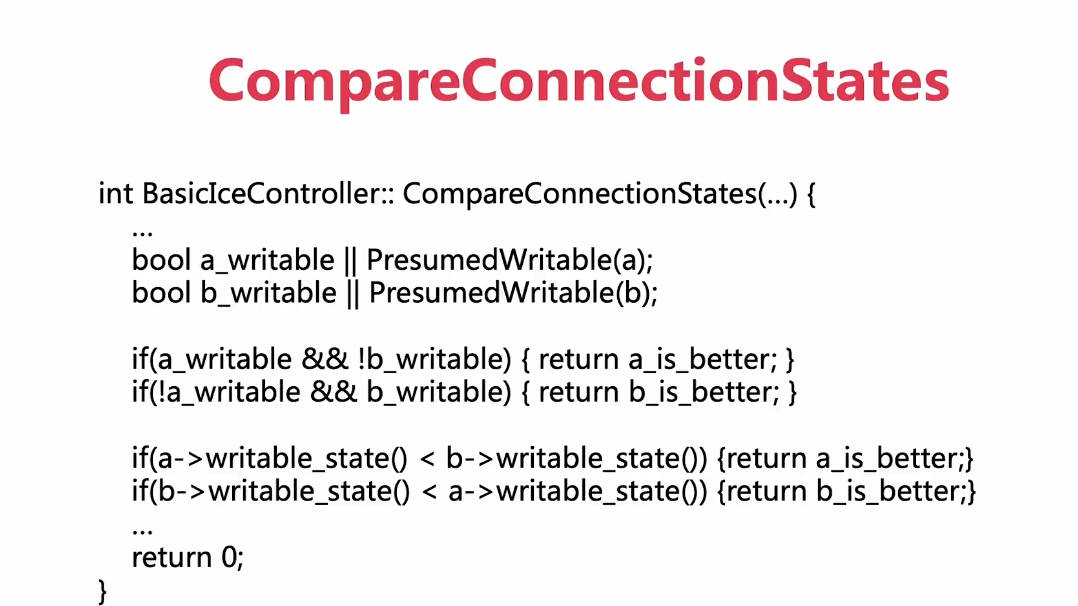 CompareConnectionStates

int BasicIceController:: CompareConnectionStates(...) {
...
bool a_writable || PresumedWritable(a);
bool b_writable || PresumedWritable(b);

if(a_writable && !b_writable) { return a_is_better; }
if(!a_writable && b_writable) { return b_is_better; }

if(a->writable_state() < b->writable_state()) {return a_is_better;}
if(b->writable_state() < a->writable_state()) {return b_is_better;}
...
return 0;
}